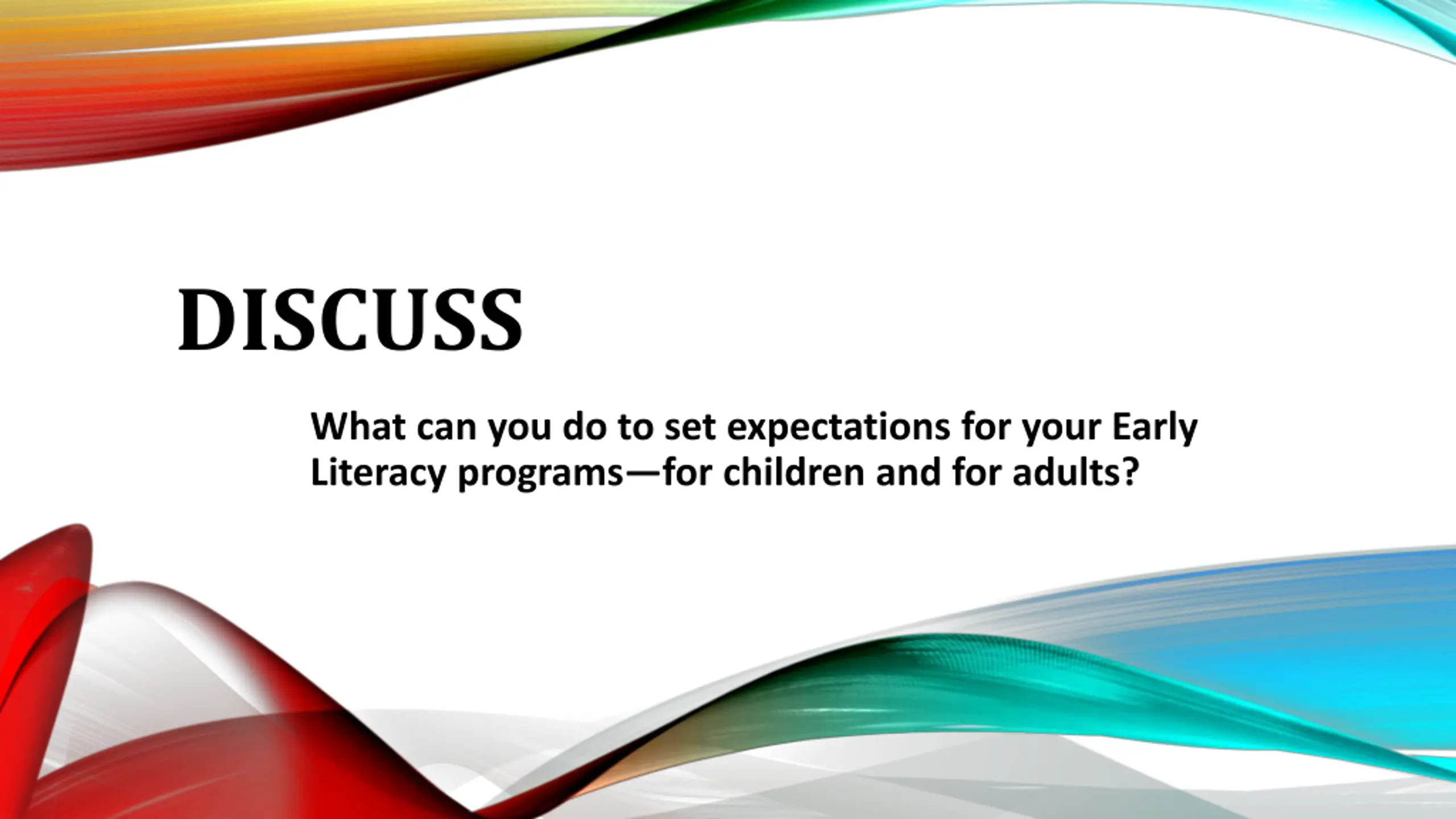 DISCUSS

What can you do to set expectations for your Early Literacy programs—for children and for adults?